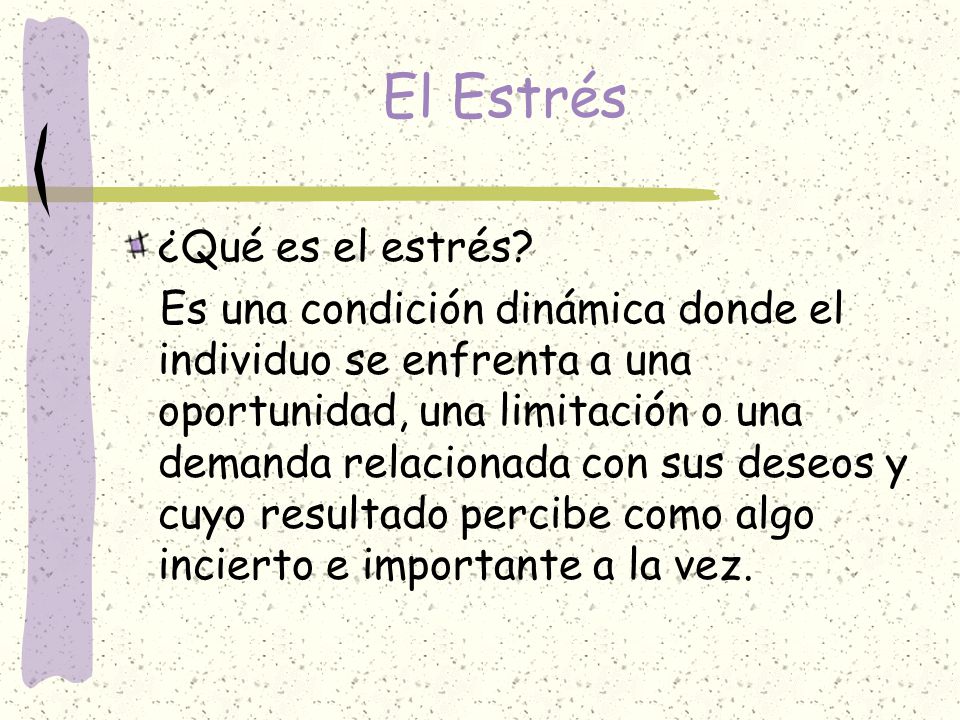 El Estrés

¿Qué es el estrés?

Es una condición dinámica donde el individuo se enfrenta a una oportunidad, una limitación o una demanda relacionada con sus deseos y cuyo resultado percibe como algo incierto e importante a la vez.